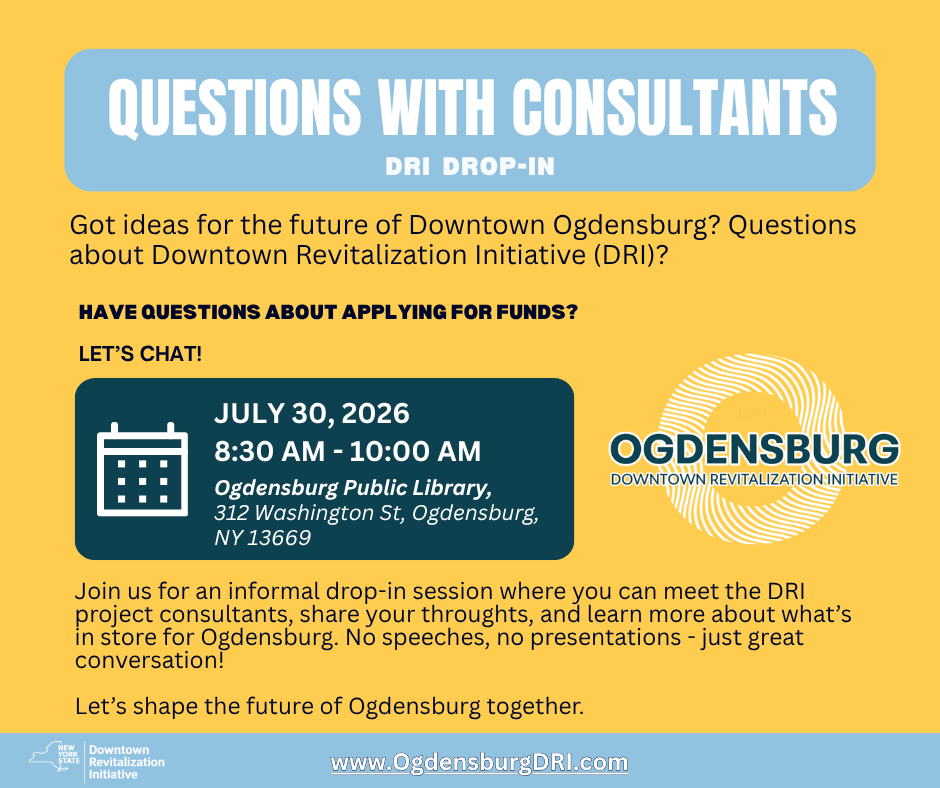 QUESTIONS WITH CONSULTANTS

DRI DROP-IN

Got ideas for the future of Downtown Ogdensburg? Questions about Downtown Revitalization Initiative (DRI)?

HAVE QUESTIONS ABOUT APPLYING FOR FUNDS?

LET'S CHAT!

JULY 30, 2026
8:30 AM - 10:00 AM
Ogdensburg Public Library,
312 Washington St, Ogdensburg, NY 13669

DRI
OGDENSBURG
DOWNTOWN REVITALIZATION INITIATIVE

Join us for an informal drop-in session where you can meet the DRI project consultants, share your throughts, and learn more about what's in store for Ogdensburg. No speeches, no presentations - just great conversation!

Let's shape the future of Ogdensburg together.

NEW YORK STATE Downtown Revitalization Initiative

www.OgdensburgDRI.com